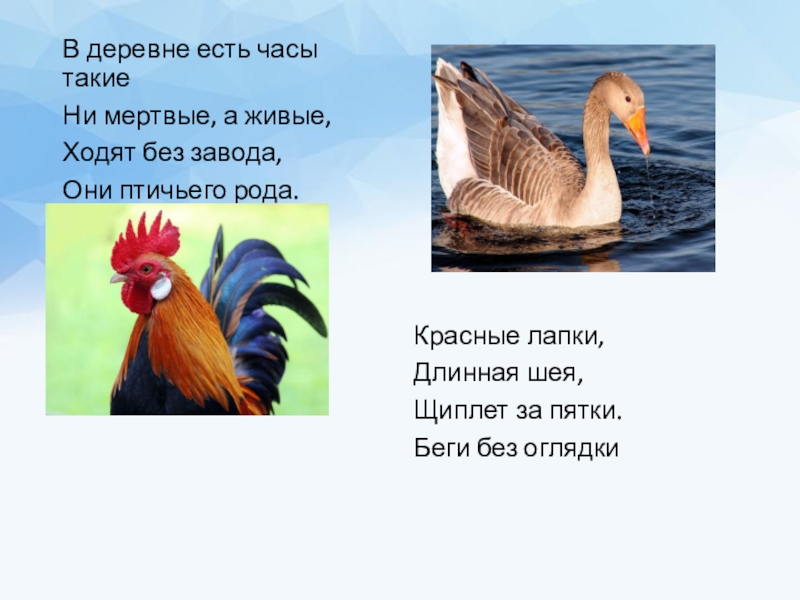 В деревне есть часы такие

Ни мертвые, а живые,

Ходят без завода,

Они птичьего рода.

Красные лапки,

Длинная шея,

Щиплет за пятки.

Беги без оглядки